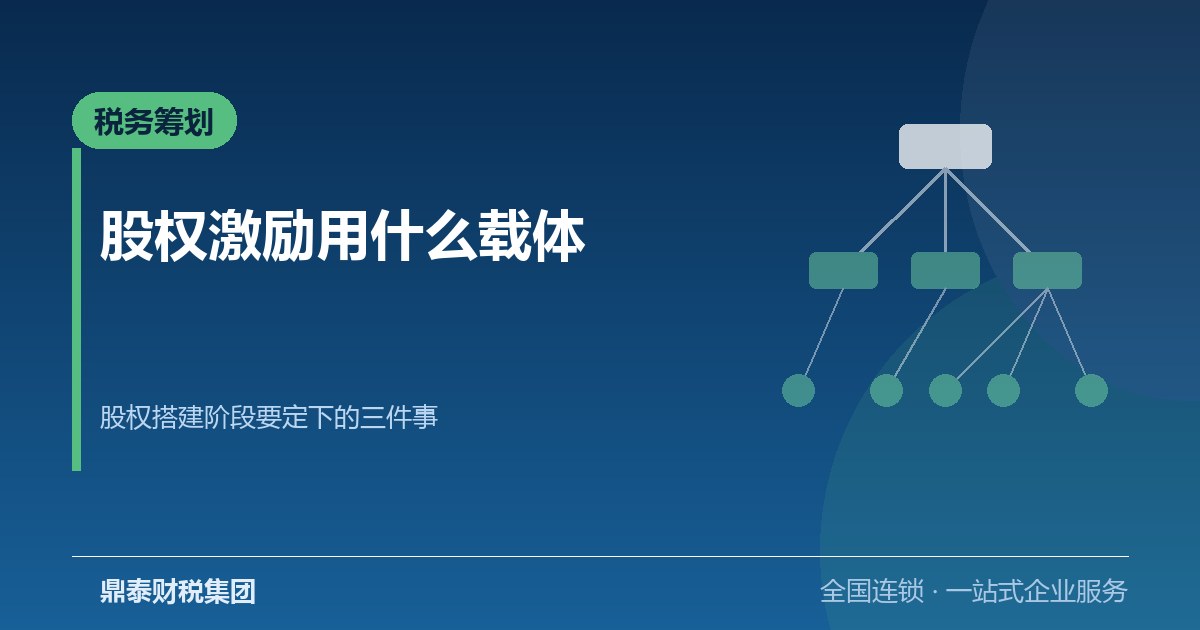 税务筹划

股权激励用什么载体

股权搭建阶段要定下的三件事

鼎泰财税集团

全国连锁 · 一站式企业服务